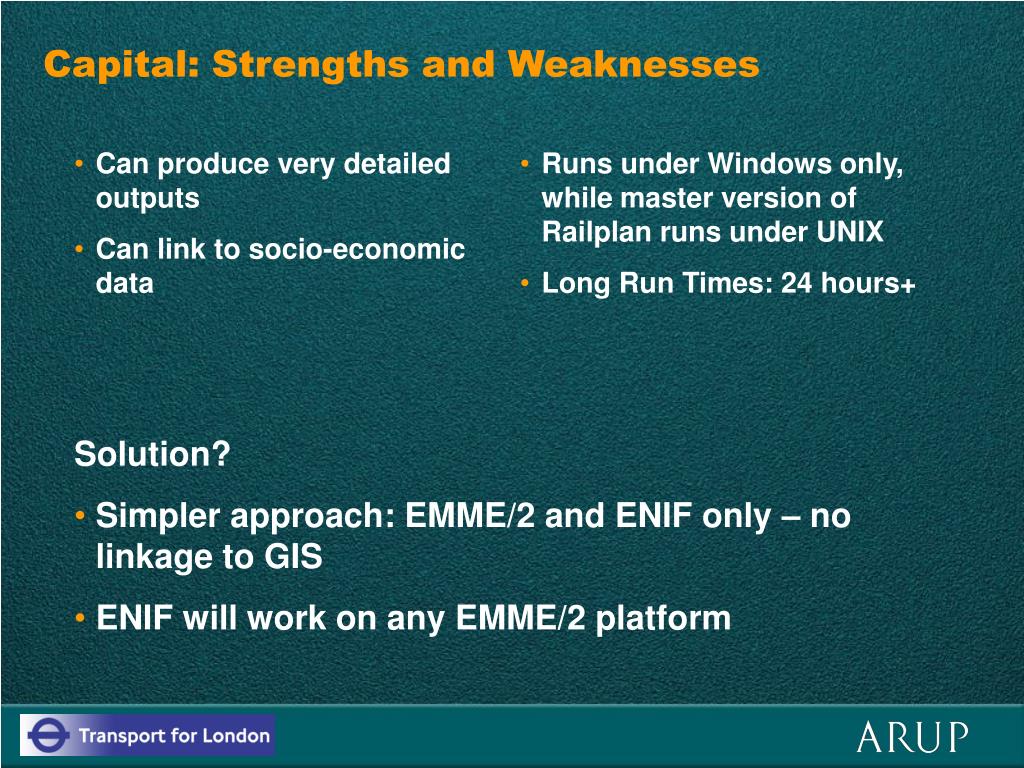 Capital: Strengths and Weaknesses

• Can produce very detailed outputs
• Can link to socio-economic data

• Runs under Windows only, while master version of Railplan runs under UNIX
• Long Run Times: 24 hours+

Solution?

• Simpler approach: EMME/2 and ENIF only – no linkage to GIS
• ENIF will work on any EMME/2 platform

Transport for London

ARUP